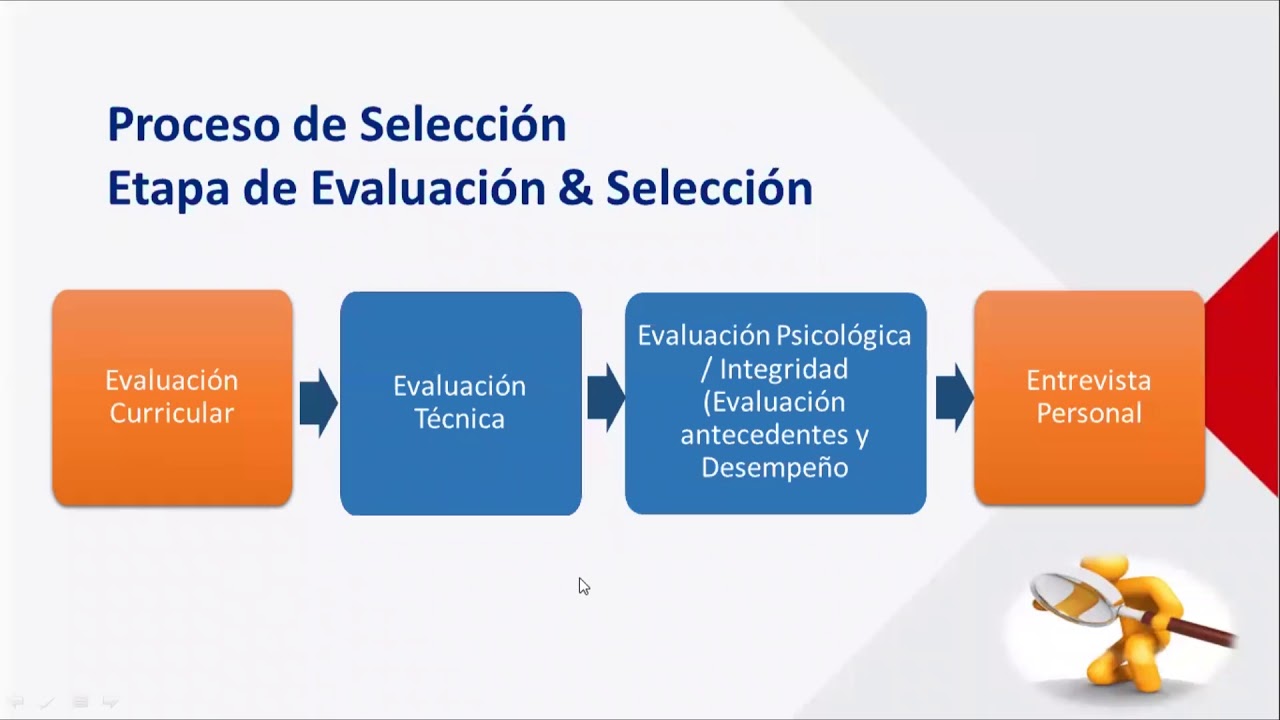 Proceso de Selección
Etapa de Evaluación & Selección

Evaluación Curricular

Evaluación Técnica

Evaluación Psicológica / Integridad (Evaluación antecedentes y Desempeño

Entrevista Personal